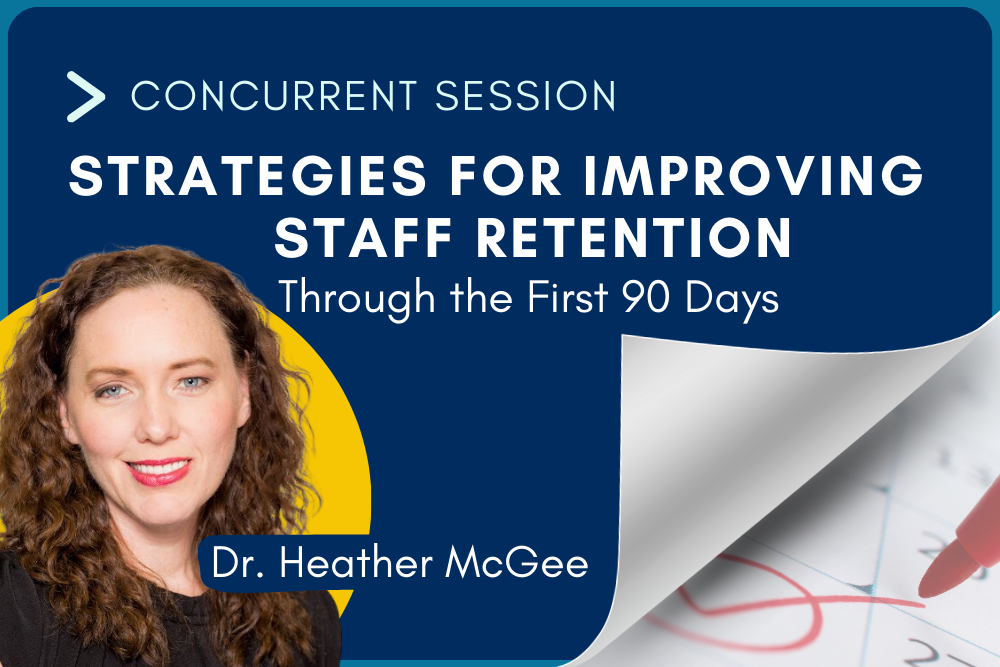 CONCURRENT SESSION

STRATEGIES FOR IMPROVING STAFF RETENTION

Through the First 90 Days

Dr. Heather McGee